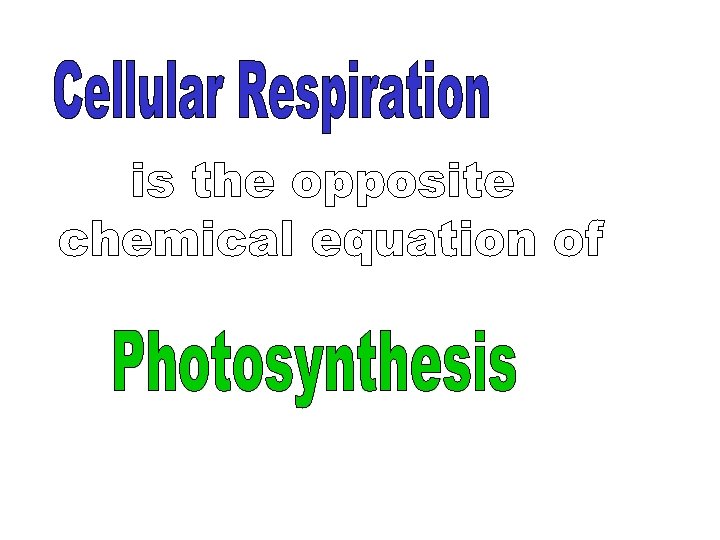 Cellular Respiration

is the opposite chemical equation of

Photosynthesis